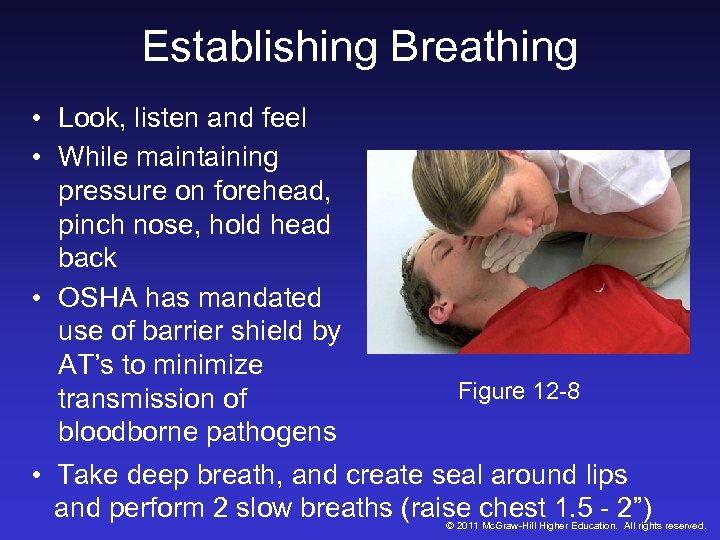 Establishing Breathing

• Look, listen and feel
• While maintaining pressure on forehead, pinch nose, hold head back
• OSHA has mandated use of barrier shield by AT's to minimize transmission of bloodborne pathogens

Figure 12-8

• Take deep breath, and create seal around lips and perform 2 slow breaths (raise chest 1.5 - 2")

© 2011 McGraw-Hill Higher Education. All rights reserved.